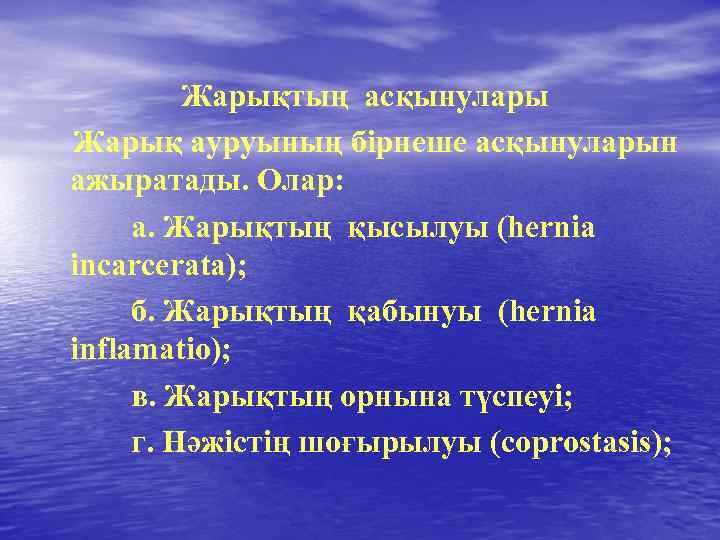 Жарықтың асқынулары

Жарық ауруының бірнеше асқынуларын ажыратады. Олар:

а. Жарықтың қысылуы (hernia incarcerata);

б. Жарықтың қабынуы (hernia inflamatio);

в. Жарықтың орнына түспеуі;

г. Нәжістің шоғырылуы (coprostasis);